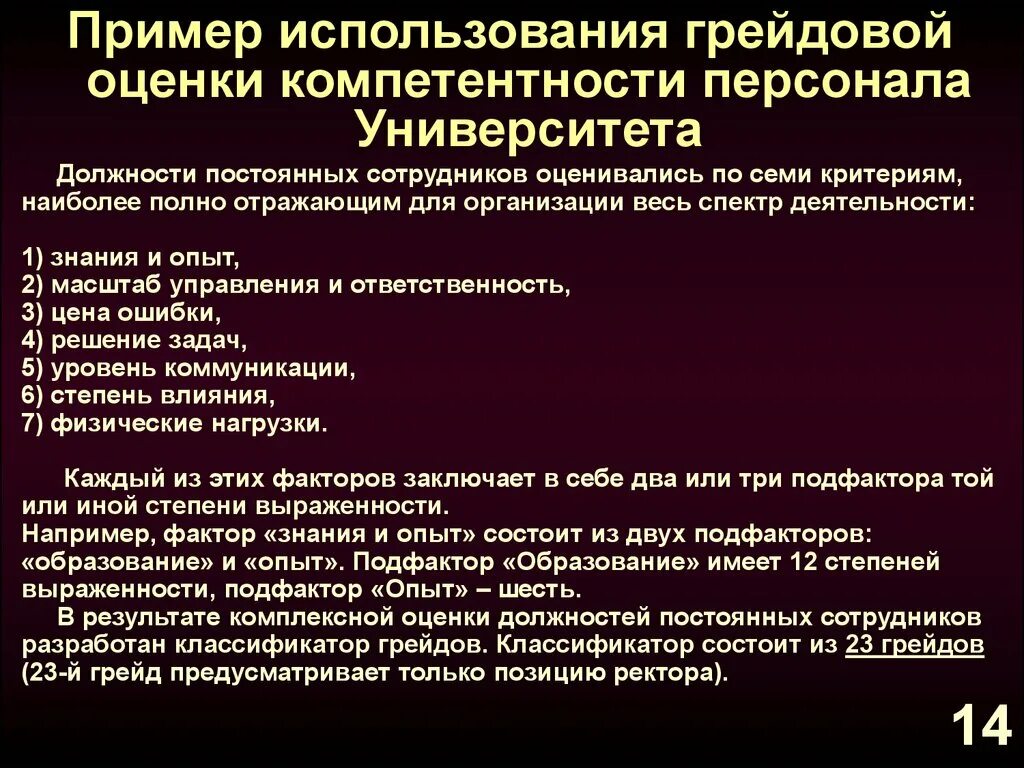 Пример использования грейдовой оценки компетентности персонала Университета

Должности постоянных сотрудников оценивались по семи критериям, наиболее полно отражающим для организации весь спектр деятельности:

1) знания и опыт,
2) масштаб управления и ответственность,
3) цена ошибки,
4) решение задач,
5) уровень коммуникации,
6) степень влияния,
7) физические нагрузки.

Каждый из этих факторов заключает в себе два или три подфактора той или иной степени выраженности.
Например, фактор «знания и опыт» состоит из двух подфакторов: «образование» и «опыт». Подфактор «Образование» имеет 12 степеней выраженности, подфактор «Опыт» – шесть.
В результате комплексной оценки должностей постоянных сотрудников разработан классификатор грейдов. Классификатор состоит из 23 грейдов (23-й грейд предусматривает только позицию ректора).

14